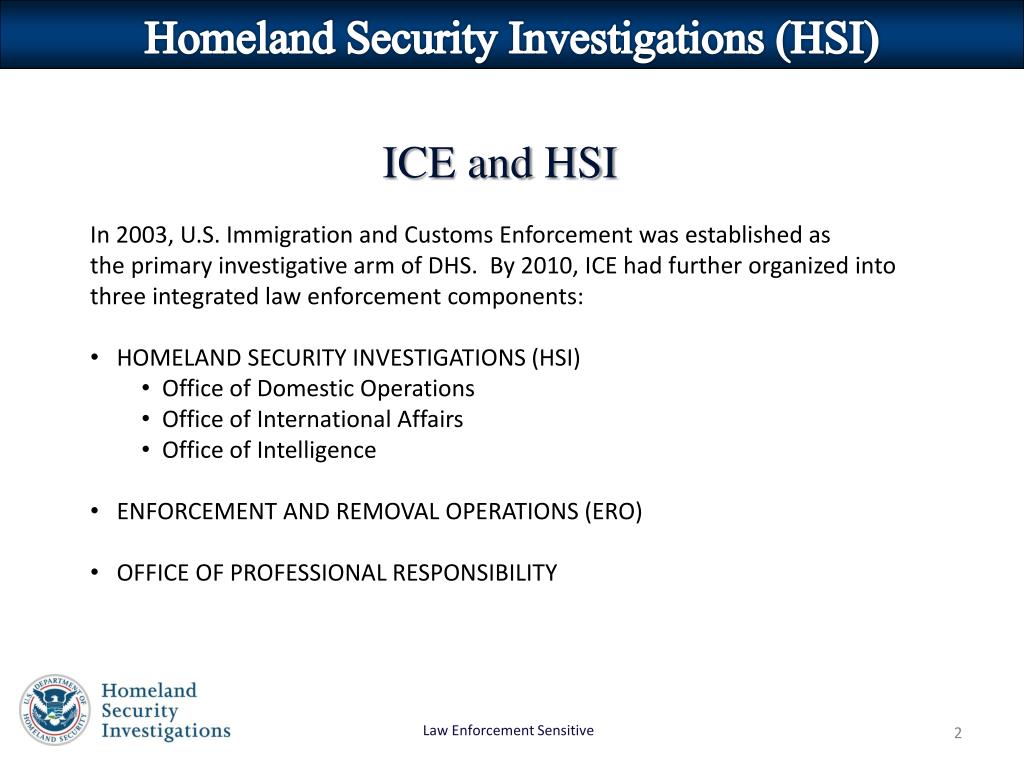 Homeland Security Investigations (HSI)

ICE and HSI

In 2003, U.S. Immigration and Customs Enforcement was established as the primary investigative arm of DHS. By 2010, ICE had further organized into three integrated law enforcement components:

• HOMELAND SECURITY INVESTIGATIONS (HSI)
  • Office of Domestic Operations
  • Office of International Affairs
  • Office of Intelligence

• ENFORCEMENT AND REMOVAL OPERATIONS (ERO)

• OFFICE OF PROFESSIONAL RESPONSIBILITY

U.S. DEPARTMENT OF HOMELAND SECURITY

Homeland Security Investigations

Law Enforcement Sensitive

2